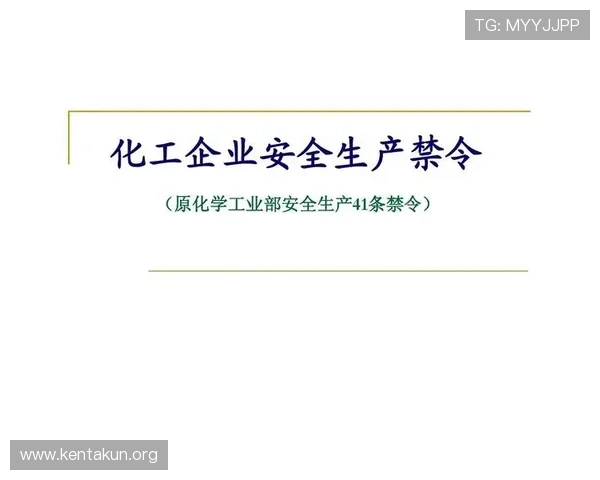 TG: MYYJJPP

化工企业安全生产禁令

（原化学工业部安全生产41条禁令）

www.kentakun.org